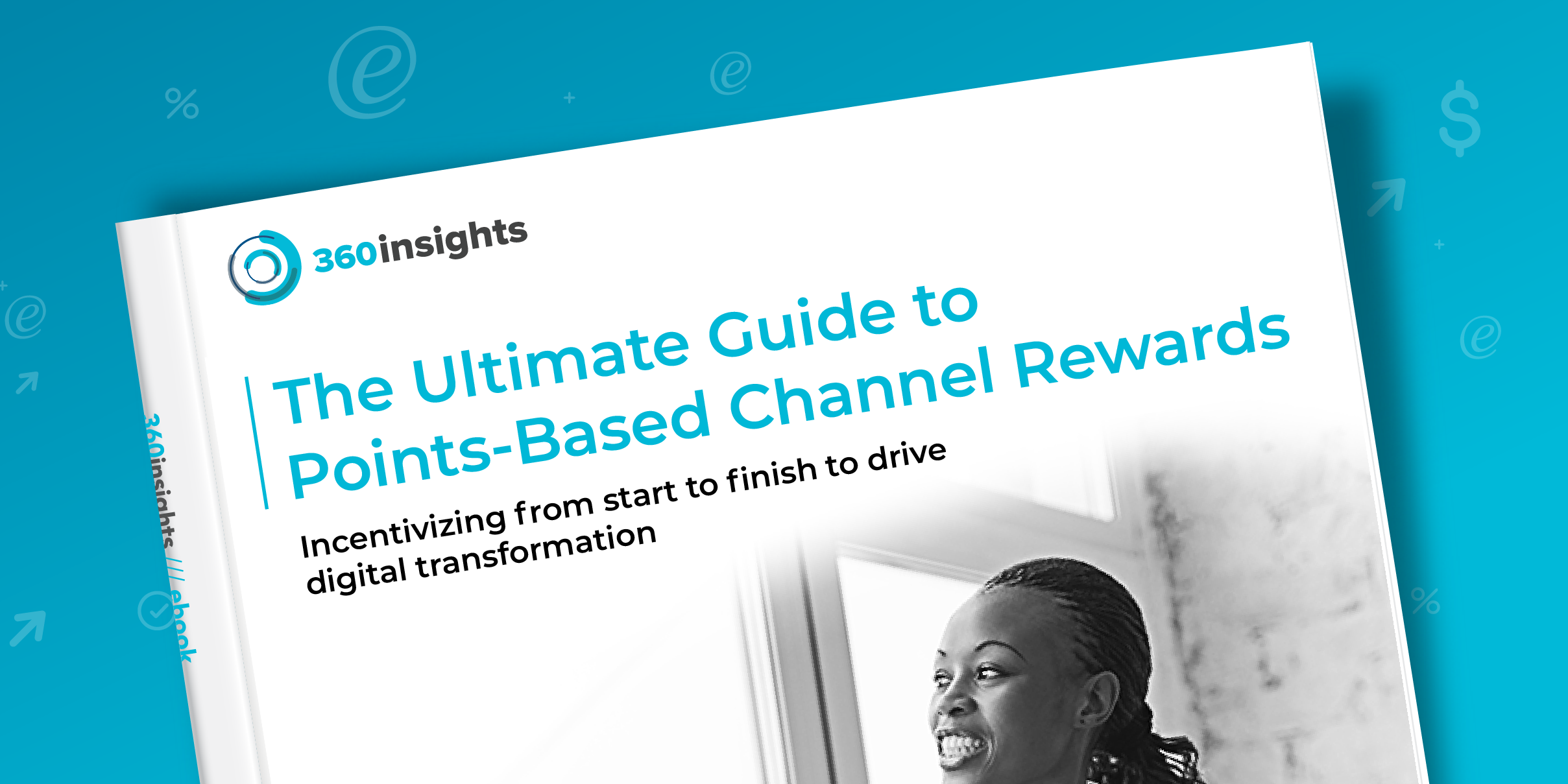 360insights

The Ultimate Guide to Points-Based Channel Rewards

Incentivizing from start to finish to drive digital transformation

360insights /// ebook